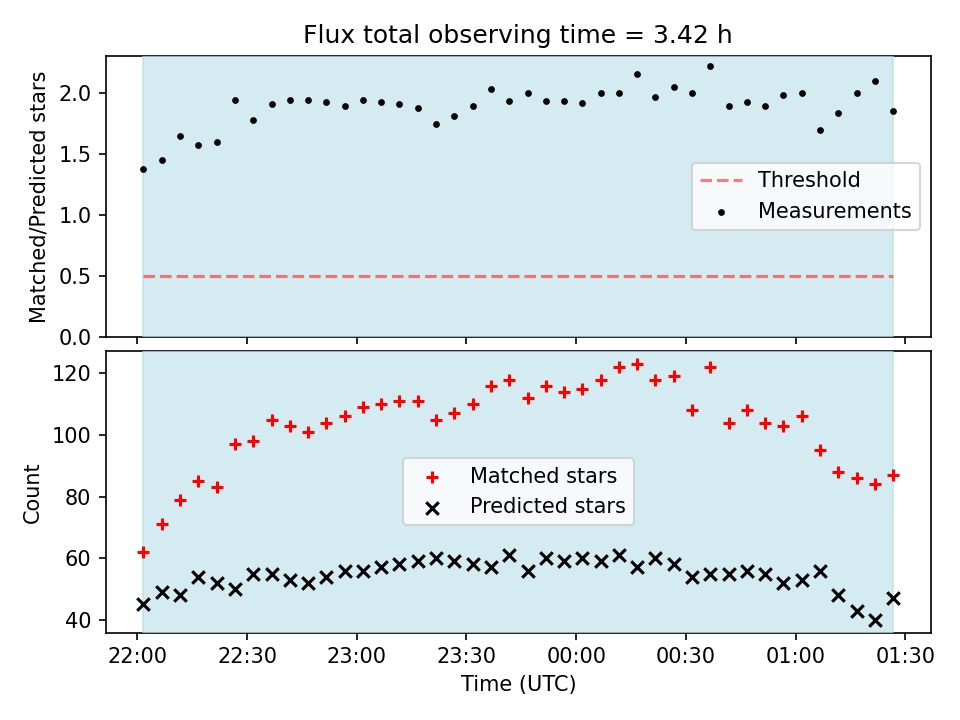 Flux total observing time = 3.42 h

Matched/Predicted stars

2.0
1.5
1.0
0.5
0.0

Threshold
Measurements

Count

120
100
80
60
40

Matched stars
Predicted stars

22:00
22:30
23:00
23:30
00:00
00:30
01:00
01:30

Time (UTC)